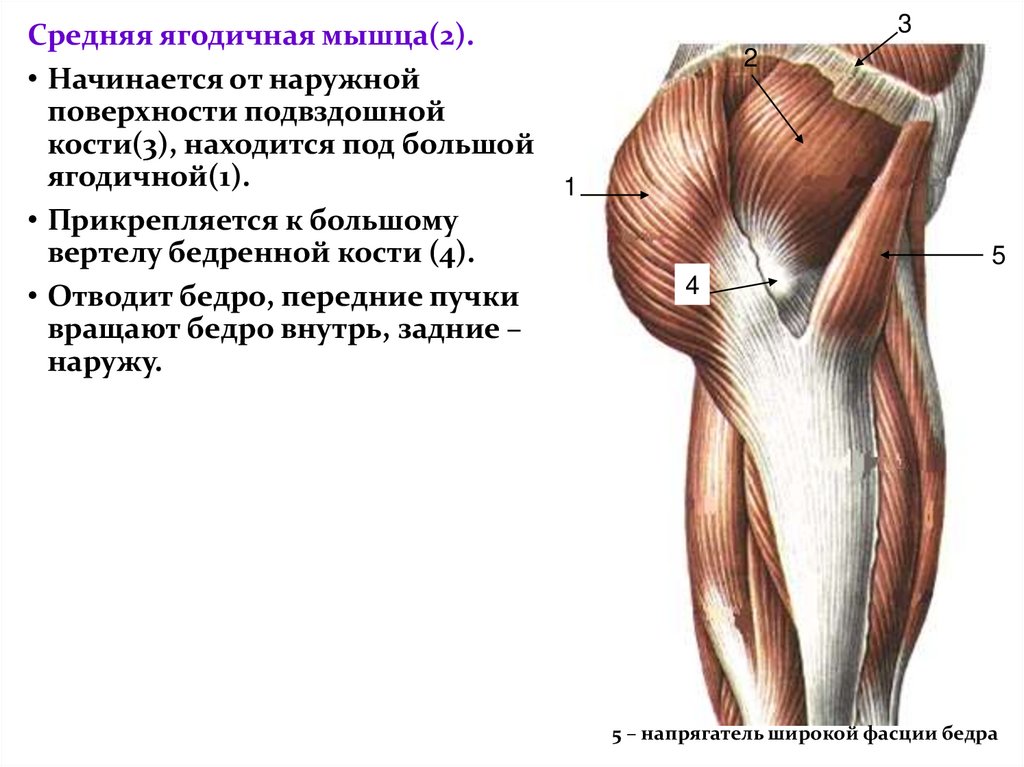 Средняя ягодичная мышца(2).

• Начинается от наружной поверхности подвздошной кости(3), находится под большой ягодичной(1).

• Прикрепляется к большому вертелу бедренной кости (4).

• Отводит бедро, передние пучки вращают бедро внутрь, задние – наружу.

3

2

1

5

4

5 – напрягатель широкой фасции бедра